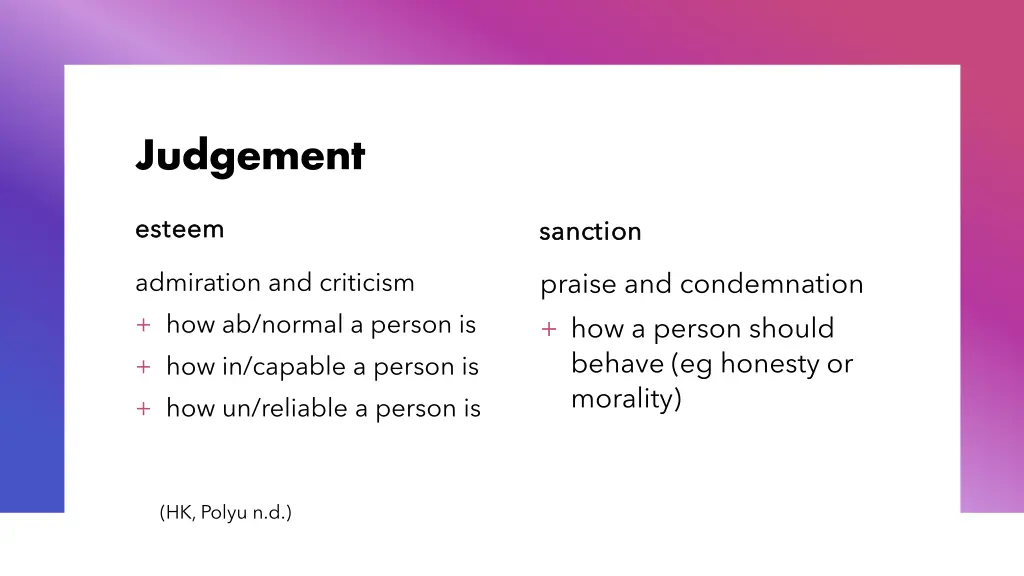 Judgement

esteem

admiration and criticism
+ how ab/normal a person is
+ how in/capable a person is
+ how un/reliable a person is

sanction

praise and condemnation
+ how a person should behave (eg honesty or morality)

(HK, Polyu n.d.)